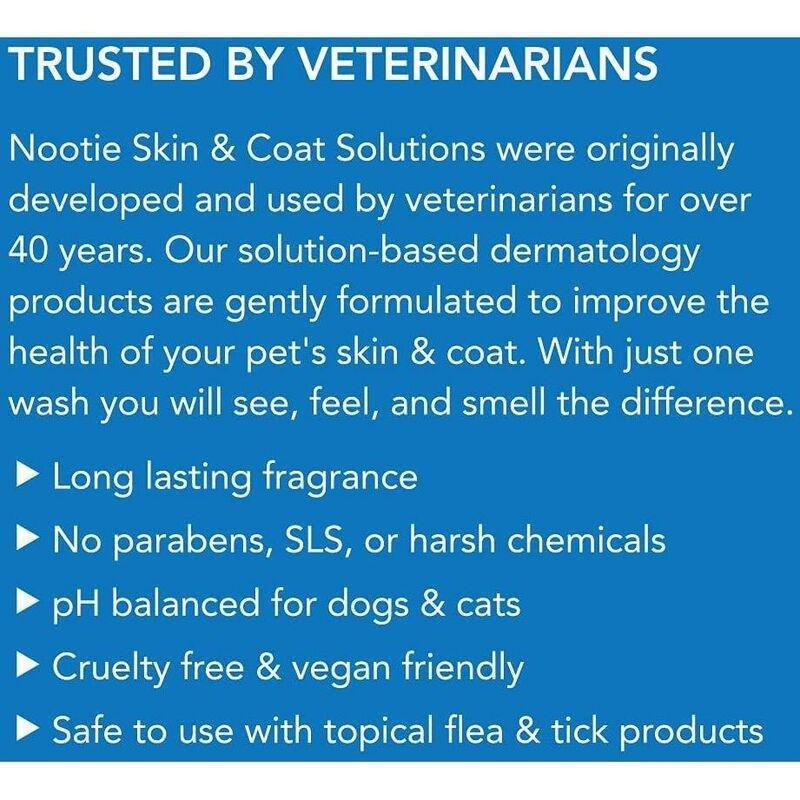 TRUSTED BY VETERINARIANS

Nootie Skin & Coat Solutions were originally developed and used by veterinarians for over 40 years. Our solution-based dermatology products are gently formulated to improve the health of your pet's skin & coat. With just one wash you will see, feel, and smell the difference.

▶ Long lasting fragrance
▶ No parabens, SLS, or harsh chemicals
▶ pH balanced for dogs & cats
▶ Cruelty free & vegan friendly
▶ Safe to use with topical flea & tick products